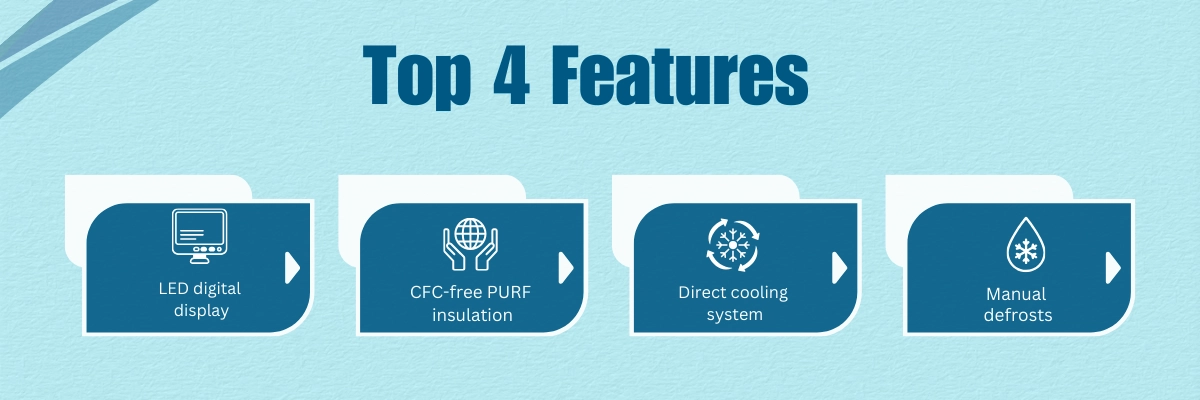 Top 4 Features

LED digital display

CFC-free PURF insulation

Direct cooling system

Manual defrosts